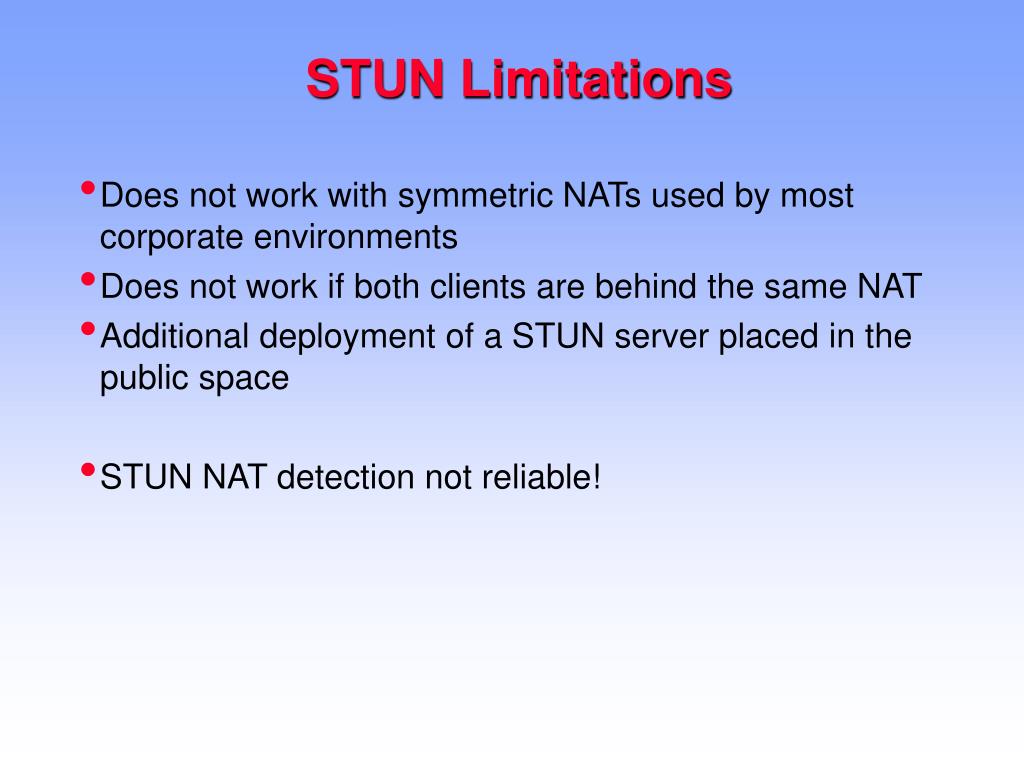 STUN Limitations

• Does not work with symmetric NATs used by most corporate environments
• Does not work if both clients are behind the same NAT
• Additional deployment of a STUN server placed in the public space

• STUN NAT detection not reliable!